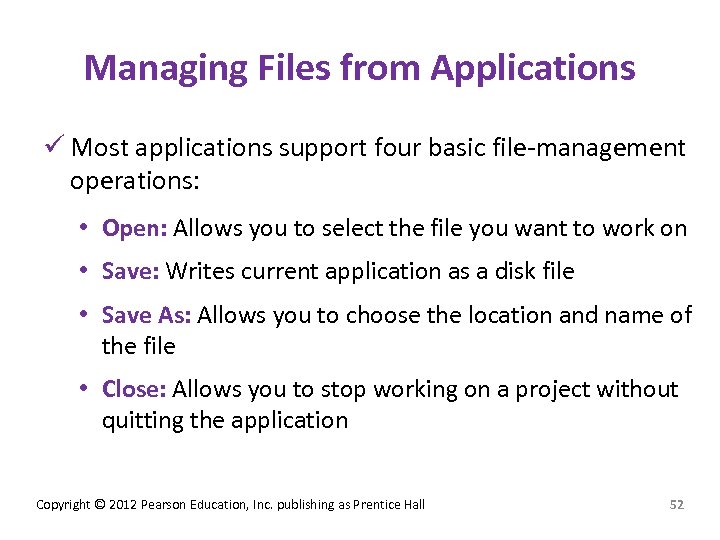 Managing Files from Applications

✓ Most applications support four basic file-management operations:

• Open: Allows you to select the file you want to work on

• Save: Writes current application as a disk file

• Save As: Allows you to choose the location and name of the file

• Close: Allows you to stop working on a project without quitting the application

Copyright © 2012 Pearson Education, Inc. publishing as Prentice Hall

52